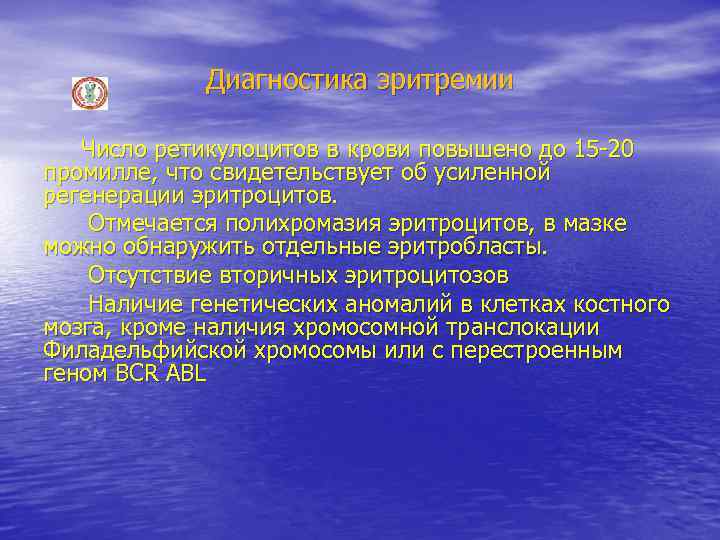 Диагностика эритремии

Число ретикулоцитов в крови повышено до 15-20 промилле, что свидетельствует об усиленной регенерации эритроцитов.

Отмечается полихромазия эритроцитов, в мазке можно обнаружить отдельные эритробласты.

Отсутствие вторичных эритроцитозов

Наличие генетических аномалий в клетках костного мозга, кроме наличия хромосомной транслокации Филадельфийской хромосомы или с перестроенным геном BCR ABL